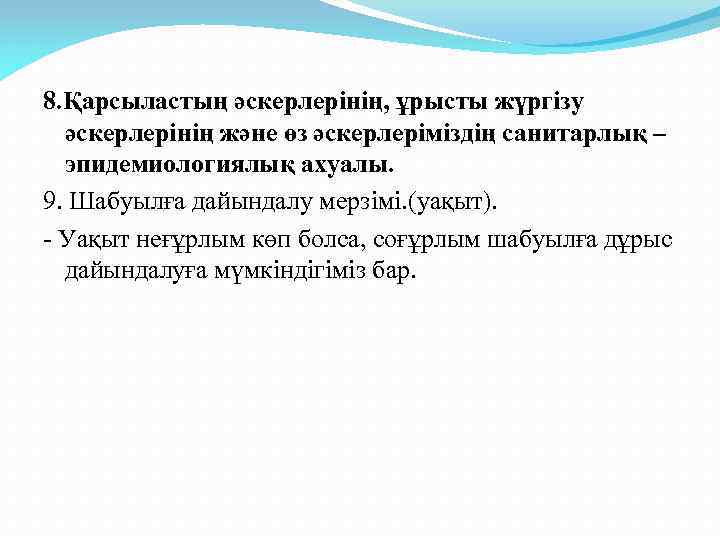 8.Қарсыластың әскерлерінің, ұрысты жүргізу әскерлерінің және өз әскерлеріміздің санитарлық – эпидемиологиялық ахуалы.

9. Шабуылға дайындалу мерзімі.(уақыт).

- Уақыт неғұрлым көп болса, соғұрлым шабуылға дұрыс дайындалуға мүмкіндігіміз бар.